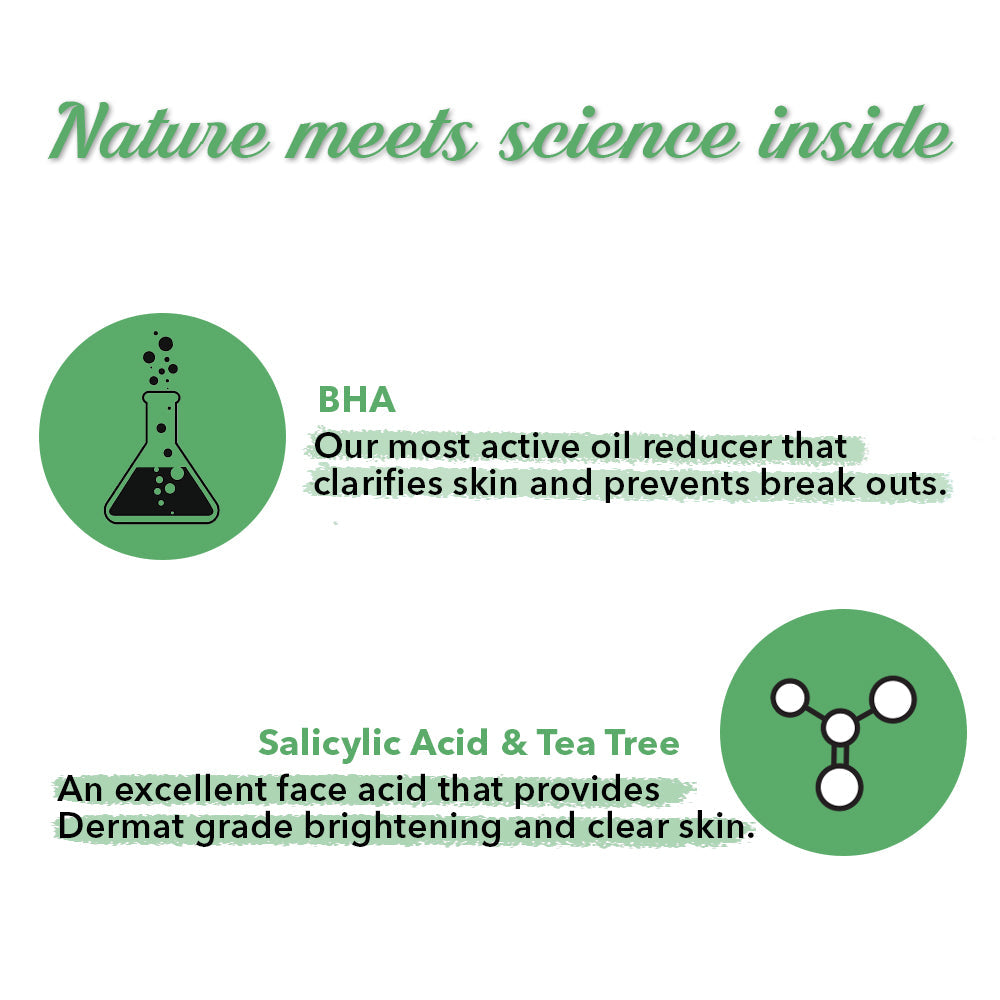 Nature meets science inside

BHA
Our most active oil reducer that clarifies skin and prevents break outs.

Salicylic Acid & Tea Tree
An excellent face acid that provides Dermat grade brightening and clear skin.